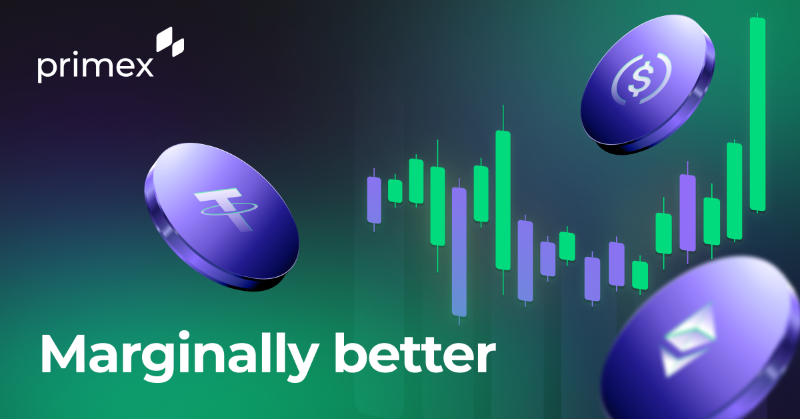 primex

$

Marginally better